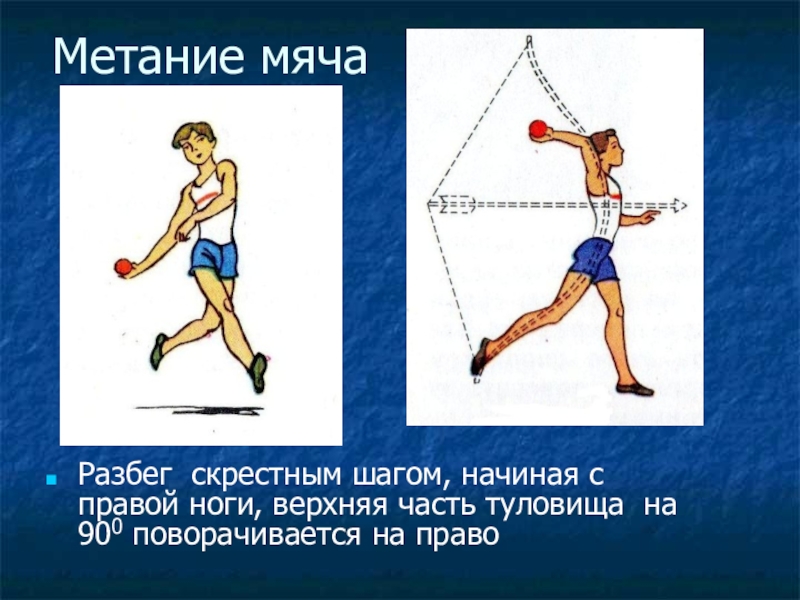 Метание мяча

Разбег  скрестным шагом, начиная с правой ноги, верхняя часть туловища  на $90^0$ поворачивается на право